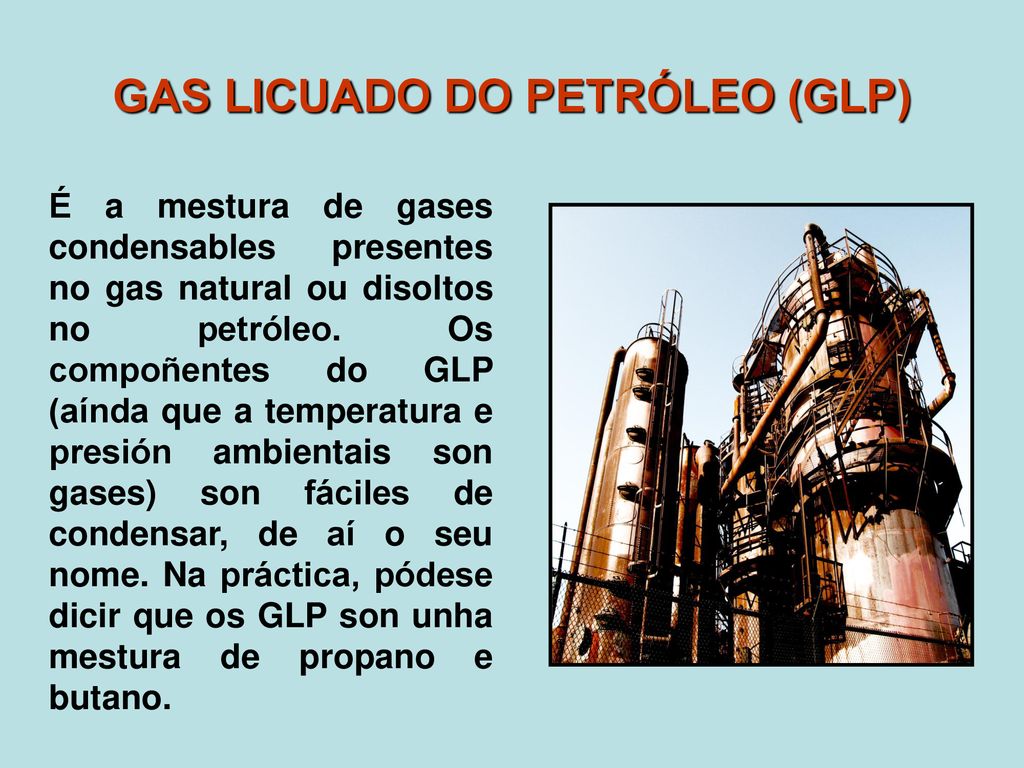 GAS LICUADO DO PETRÓLEO (GLP)

É a mestura de gases condensables presentes no gas natural ou disoltos no petróleo. Os compoñentes do GLP (aínda que a temperatura e presión ambientais son gases) son fáciles de condensar, de aí o seu nome. Na práctica, pódese dicir que os GLP son unha mestura de propano e butano.